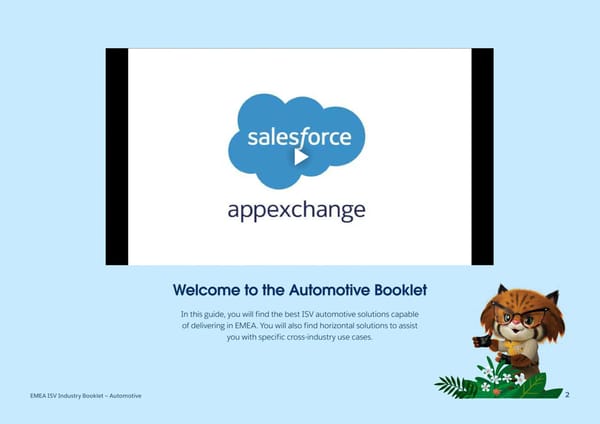 salesforce

appexchange

Welcome to the Automotive Booklet

In this guide, you will find the best ISV automotive solutions capable of delivering in EMEA. You will also find horizontal solutions to assist you with specific cross-industry use cases.

EMEA ISV Industry Booklet – Automotive

2